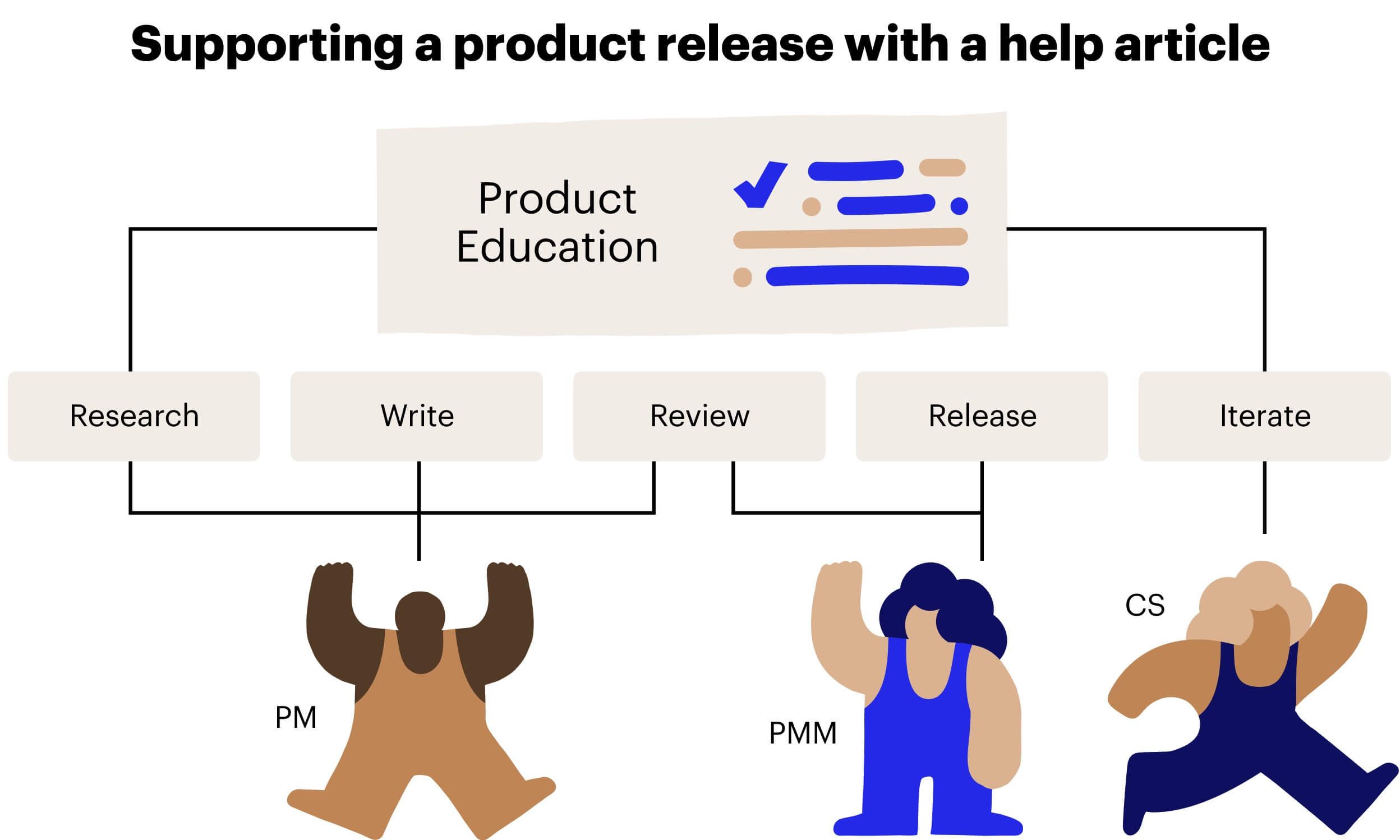 Supporting a product release with a help article

Product Education

Research

Write

Review

Release

Iterate

PM

PMM

CS